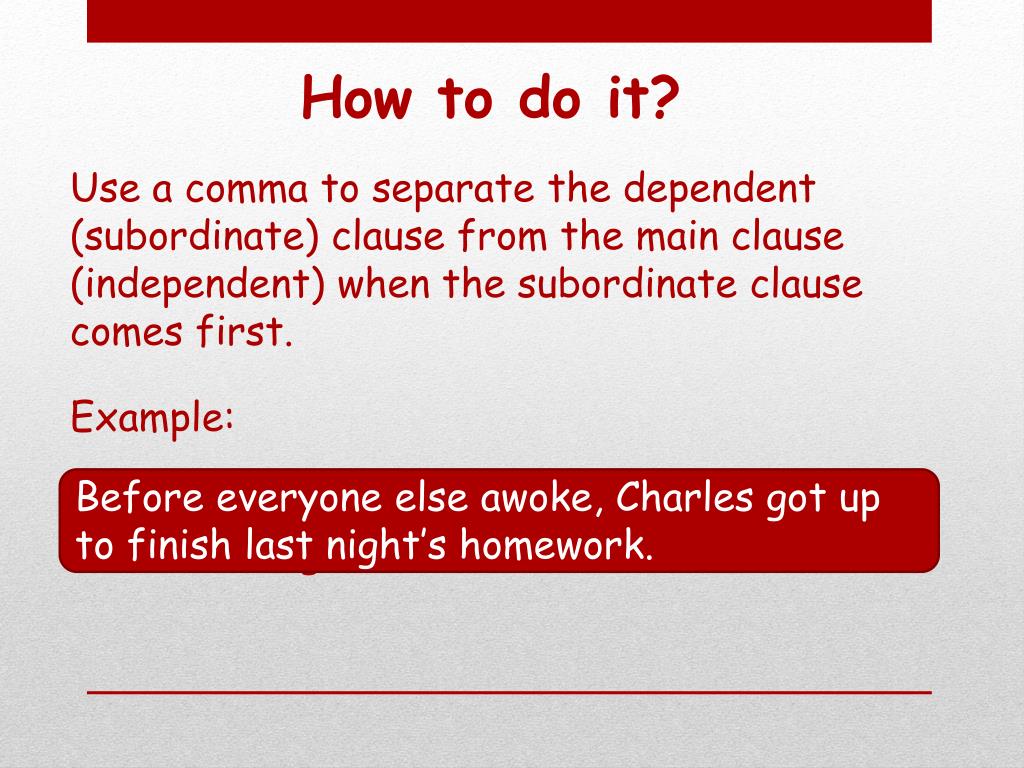 How to do it?

Use a comma to separate the dependent (subordinate) clause from the main clause (independent) when the subordinate clause comes first.

Example:

Before everyone else awoke, Charles got up to finish last night's homework.